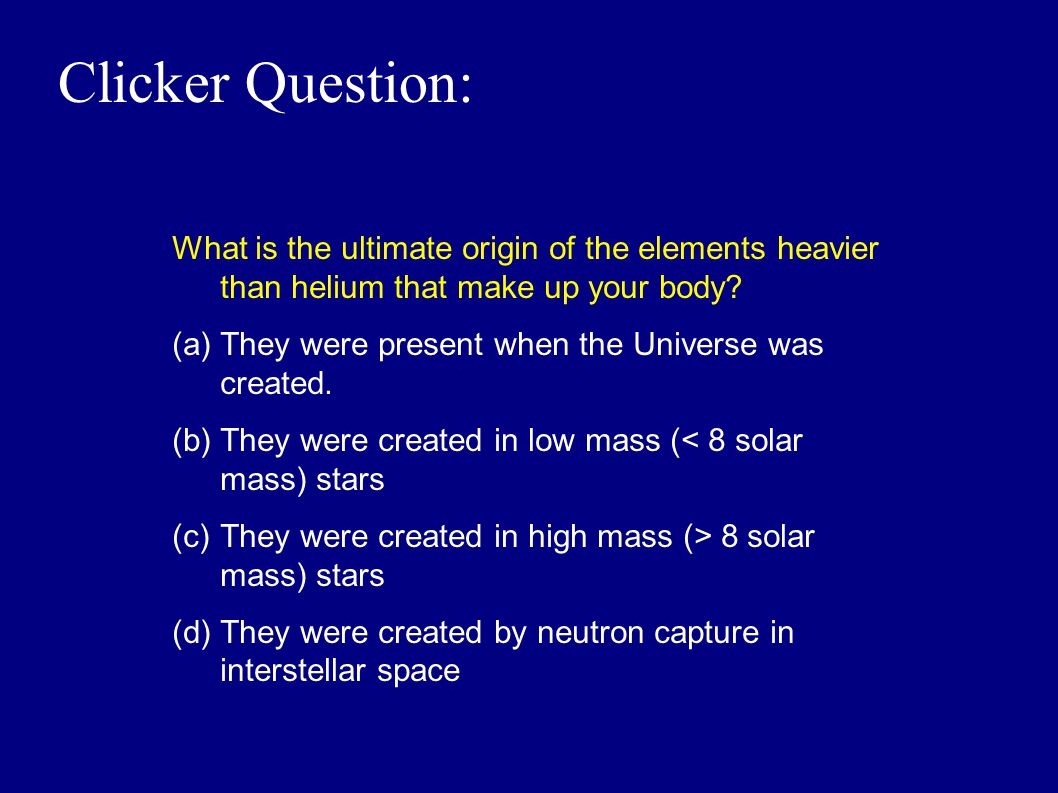 Clicker Question:

What is the ultimate origin of the elements heavier than helium that make up your body?

(a) They were present when the Universe was created.

(b) They were created in low mass (< 8 solar mass) stars

(c) They were created in high mass (> 8 solar mass) stars

(d) They were created by neutron capture in interstellar space